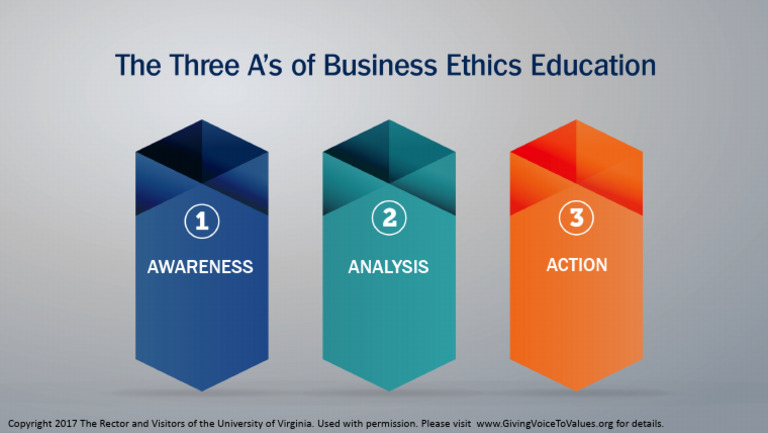 The Three A's of Business Ethics Education

1
AWARENESS

2
ANALYSIS

3
ACTION

Copyright 2017 The Rector and Visitors of the University of Virginia. Used with permission. Please visit www.GivingVoiceToValues.org for details.